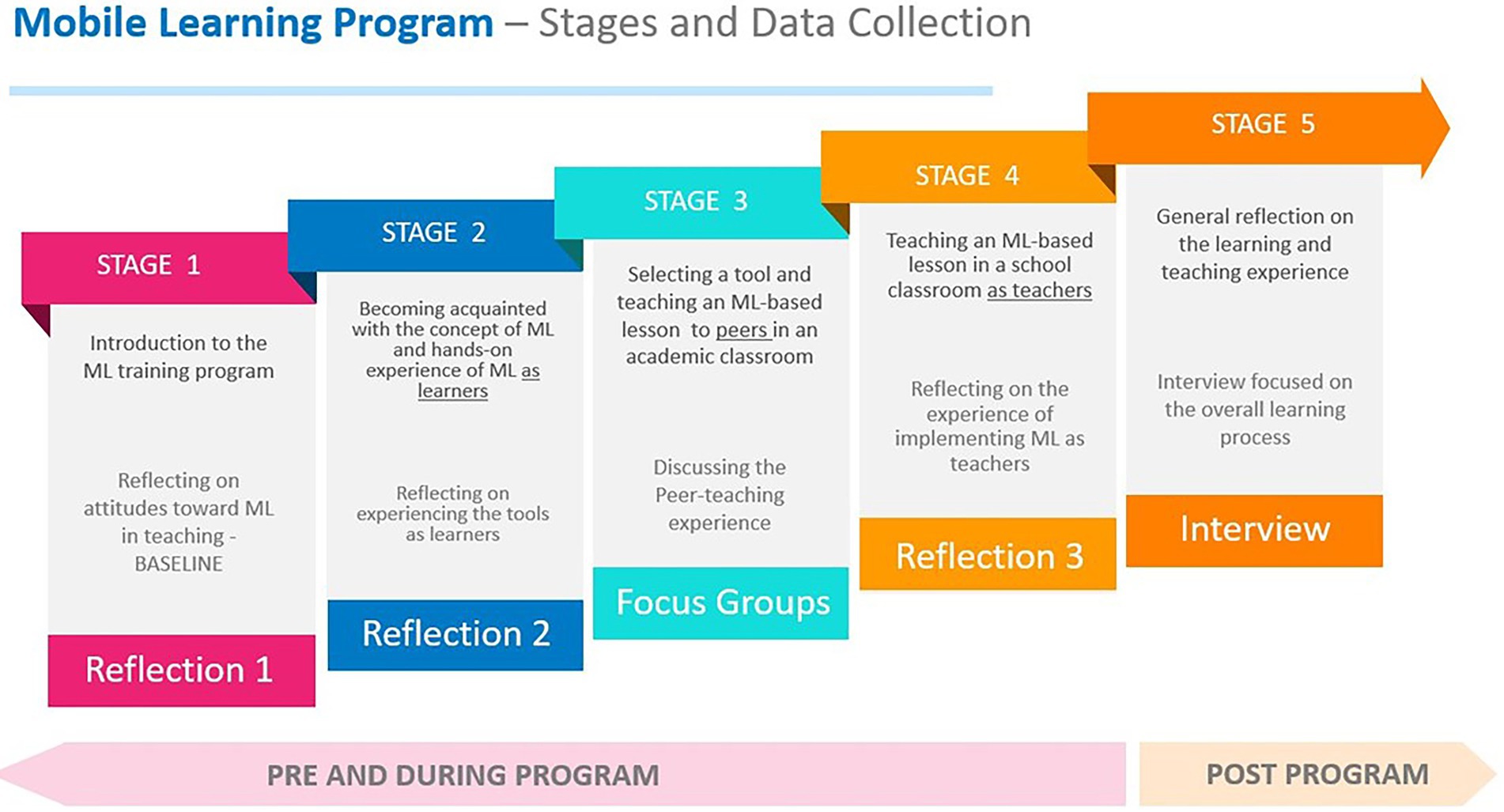 Mobile Learning Program – Stages and Data Collection

STAGE 1

Introduction to the ML training program

Reflecting on attitudes toward ML in teaching - BASELINE

Reflection 1

STAGE 2

Becoming acquainted with the concept of ML and hands-on experience of ML as learners

Reflecting on experiencing the tools as learners

Reflection 2

STAGE 3

Selecting a tool and teaching an ML-based lesson to peers in an academic classroom

Discussing the Peer-teaching experience

Focus Groups

STAGE 4

Teaching an ML-based lesson in a school classroom as teachers

Reflecting on the experience of implementing ML as teachers

Reflection 3

STAGE 5

General reflection on the learning and teaching experience

Interview focused on the overall learning process

Interview

PRE AND DURING PROGRAM

POST PROGRAM